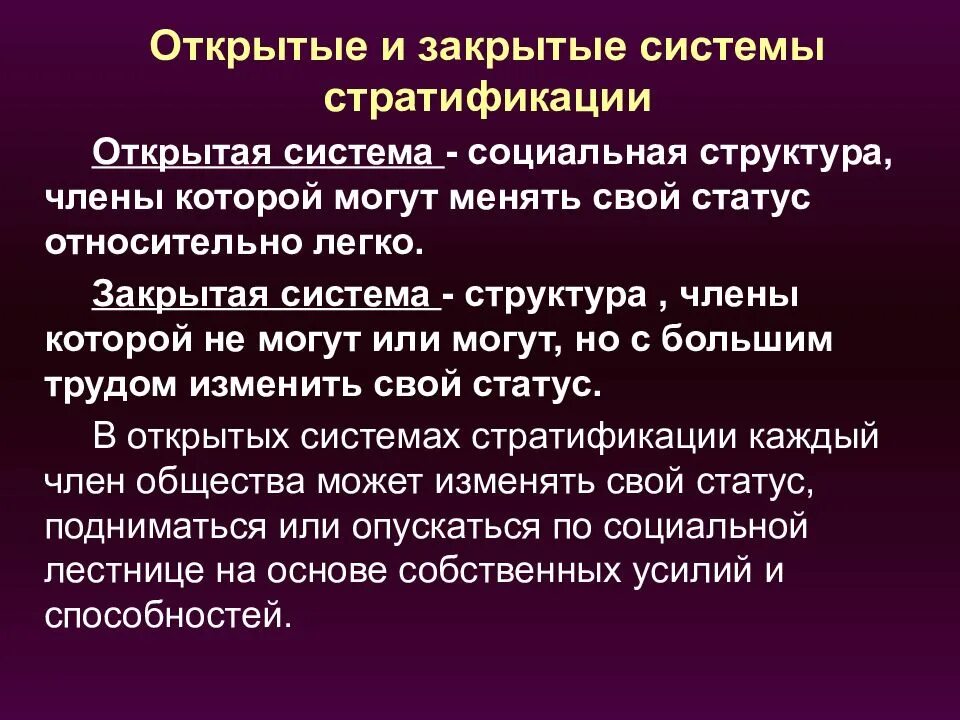 Открытые и закрытые системы стратификации

Открытая система - социальная структура, члены которой могут менять свой статус относительно легко.

Закрытая система - структура , члены которой не могут или могут, но с большим трудом изменить свой статус.

В открытых системах стратификации каждый член общества может изменять свой статус, подниматься или опускаться по социальной лестнице на основе собственных усилий и способностей.